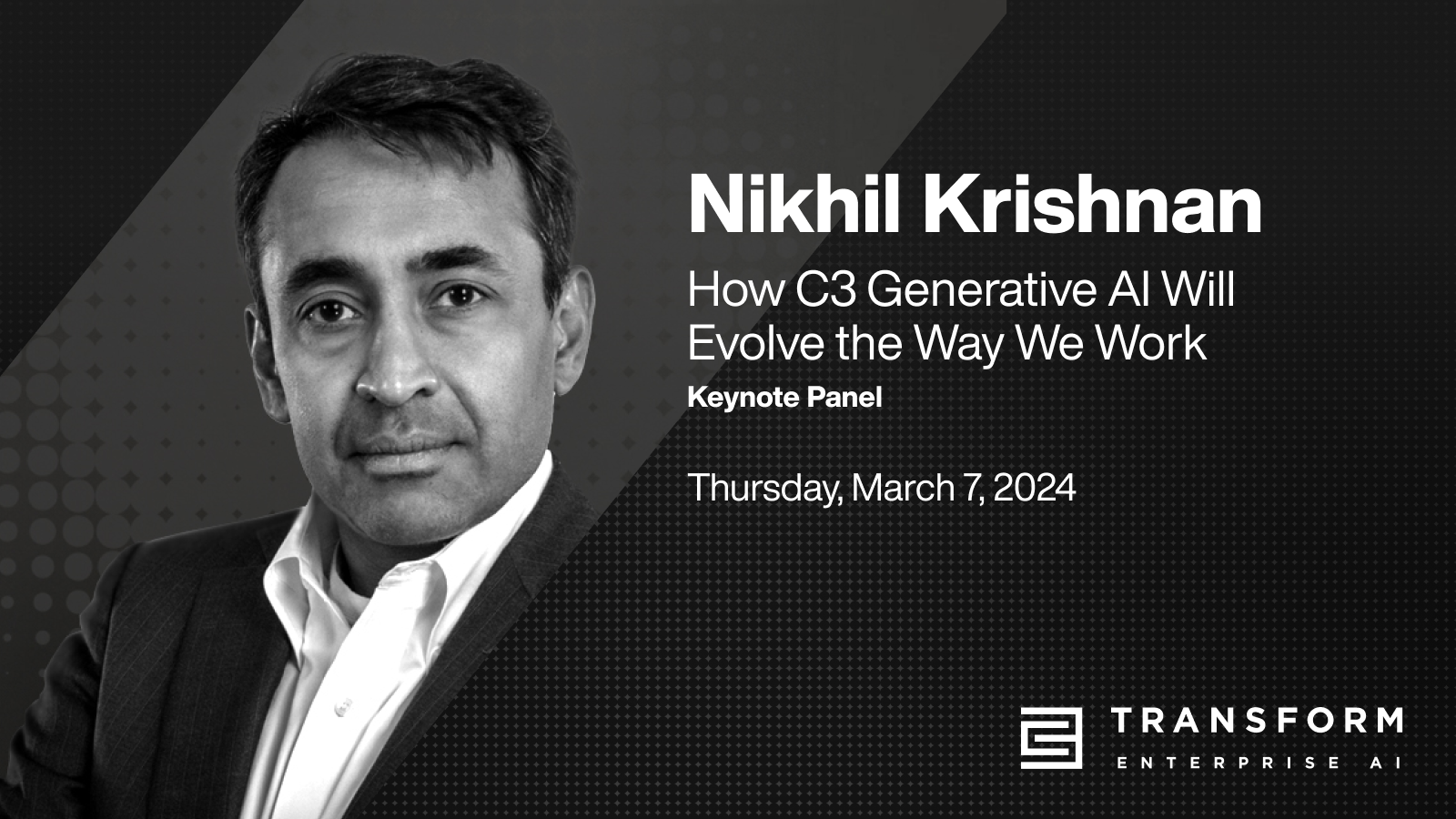 Nikhil Krishnan

How C3 Generative AI Will Evolve the Way We Work

Keynote Panel

Thursday, March 7, 2024

TRANSFORM
ENTERPRISE AI